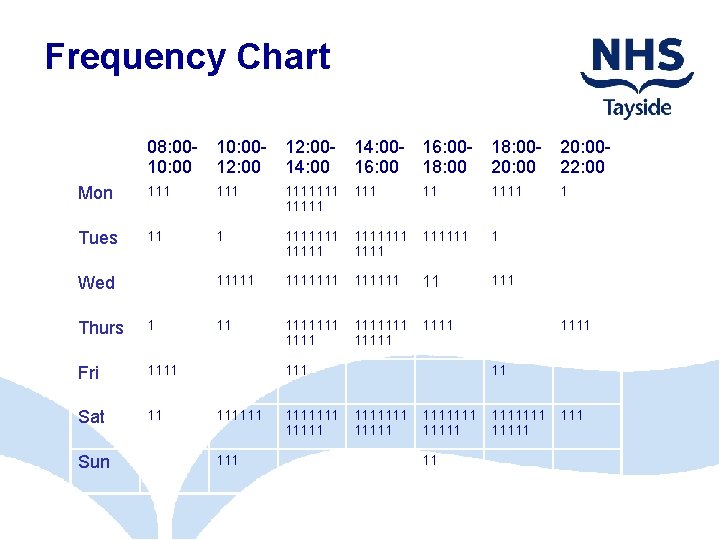 Frequency Chart

NHS
Tayside

| | 08:00-10:00 | 10:00-12:00 | 12:00-14:00 | 14:00-16:00 | 16:00-18:00 | 18:00-20:00 | 20:00-22:00 |
|---|---|---|---|---|---|---|---|
| Mon | 111 | 111 | 1111111 11111 | 111 | 11 | 1111 | 1 |
| Tues | 11 | 1 | 1111111 11111 | 1111111 1111 | 111111 | 1 | |
| Wed | | 11111 | 1111111 | 111111 | 11 | 111 | |
| Thurs | 1 | 11 | 1111111 1111 | 1111111 11111 | 1111 | | 1111 |
| Fri | 1111 | | 111 | | | 11 | |
| Sat | 11 | 111111 | 1111111 11111 | 1111111 11111 | 1111111 11111 | 1111111 11111 | 111 |
| Sun | | 111 | | | 11 | | |